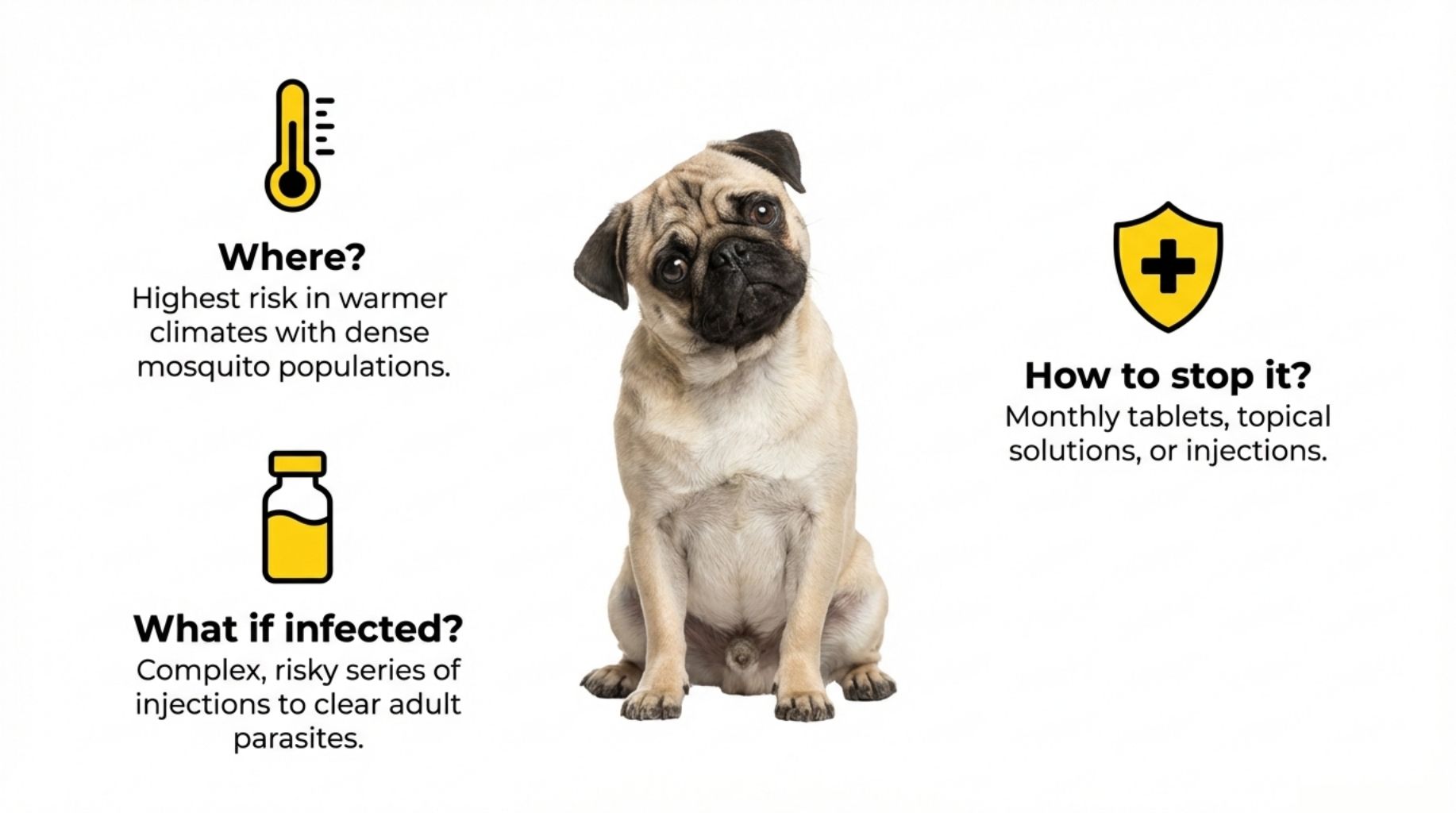 Where?
Highest risk in warmer climates with dense mosquito populations.

What if infected?
Complex, risky series of injections to clear adult parasites.

How to stop it?
Monthly tablets, topical solutions, or injections.